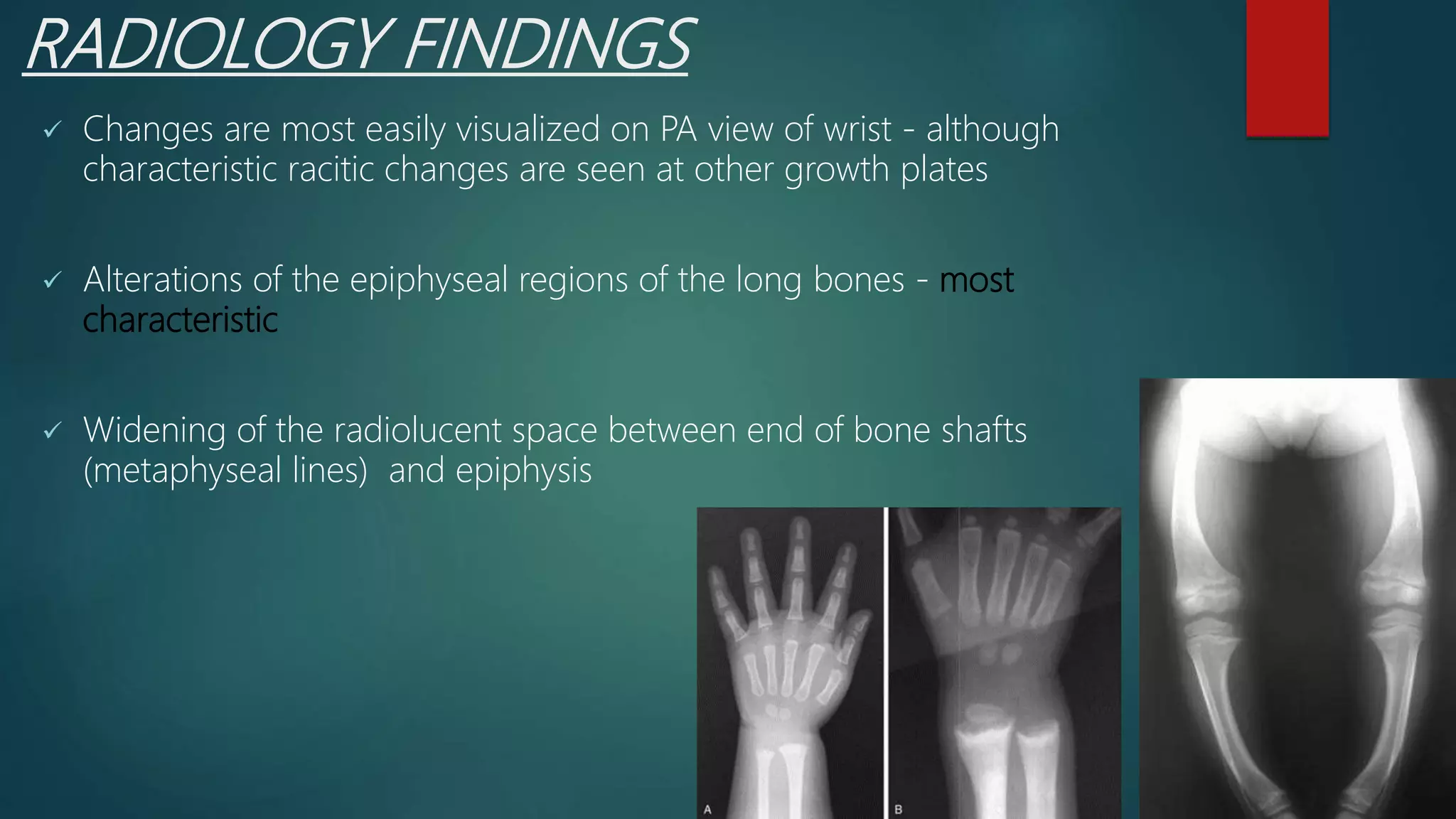 RADIOLOGY FINDINGS

✓ Changes are most easily visualized on PA view of wrist - although characteristic racitic changes are seen at other growth plates

✓ Alterations of the epiphyseal regions of the long bones - most characteristic

✓ Widening of the radiolucent space between end of bone shafts (metaphyseal lines) and epiphysis

A

B